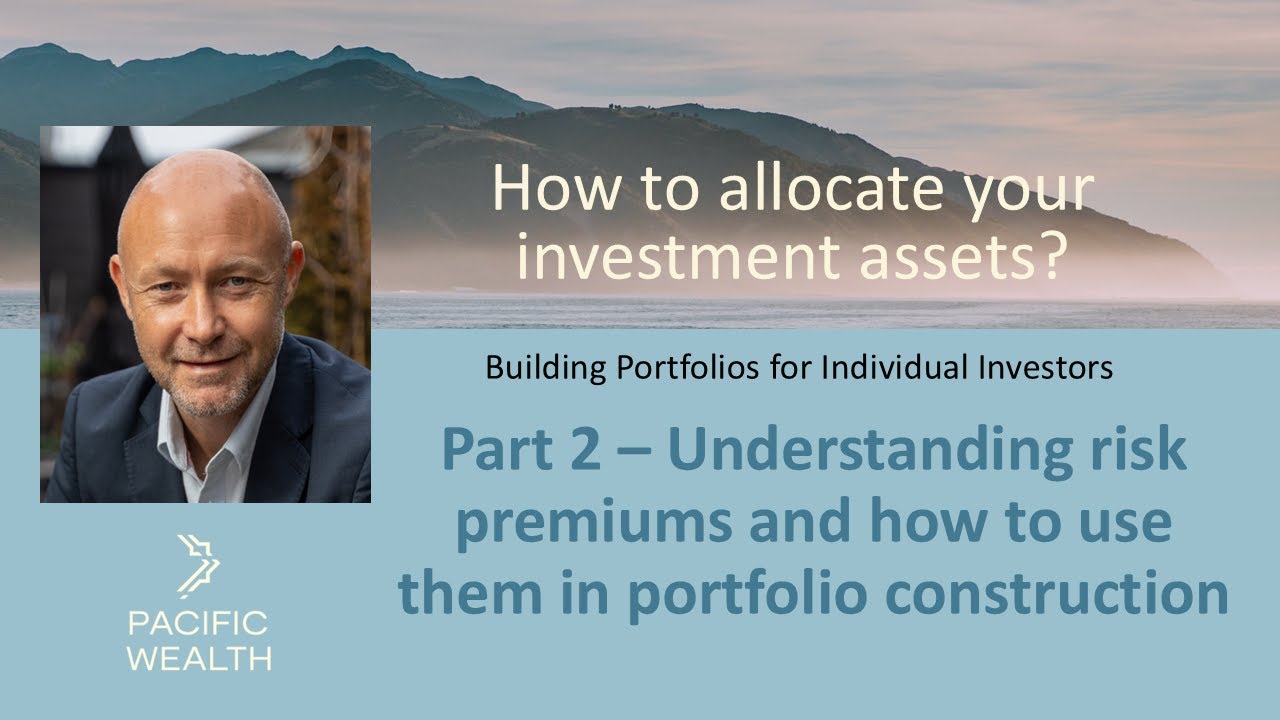 How to allocate your investment assets?

Building Portfolios for Individual Investors

Part 2 – Understanding risk premiums and how to use them in portfolio construction

PACIFIC WEALTH